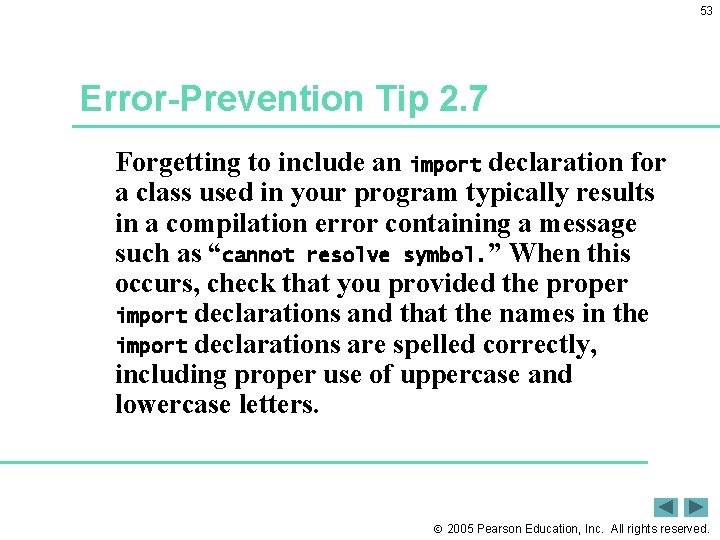 53

Error-Prevention Tip 2.7

Forgetting to include an import declaration for a class used in your program typically results in a compilation error containing a message such as “cannot resolve symbol.” When this occurs, check that you provided the proper import declarations and that the names in the import declarations are spelled correctly, including proper use of uppercase and lowercase letters.

© 2005 Pearson Education, Inc. All rights reserved.